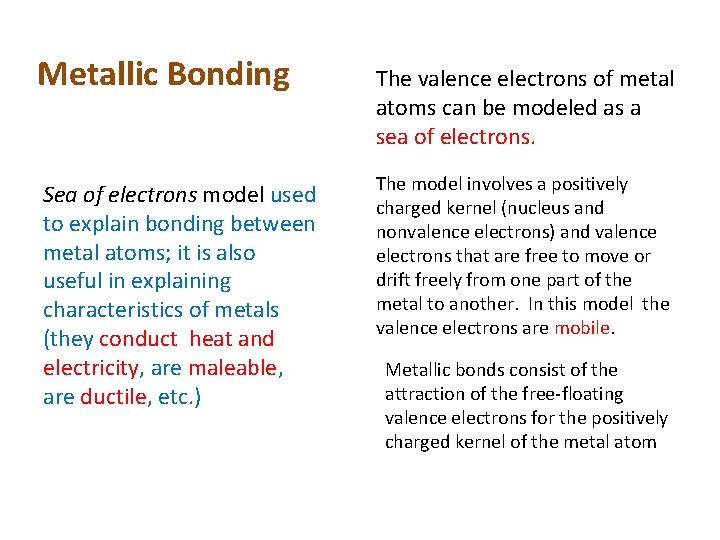 Metallic Bonding

Sea of electrons model used to explain bonding between metal atoms; it is also useful in explaining characteristics of metals (they conduct heat and electricity, are maleable, are ductile, etc.)

The valence electrons of metal atoms can be modeled as a sea of electrons.

The model involves a positively charged kernel (nucleus and nonvalence electrons) and valence electrons that are free to move or drift freely from one part of the metal to another. In this model the valence electrons are mobile.

Metallic bonds consist of the attraction of the free-floating valence electrons for the positively charged kernel of the metal atom